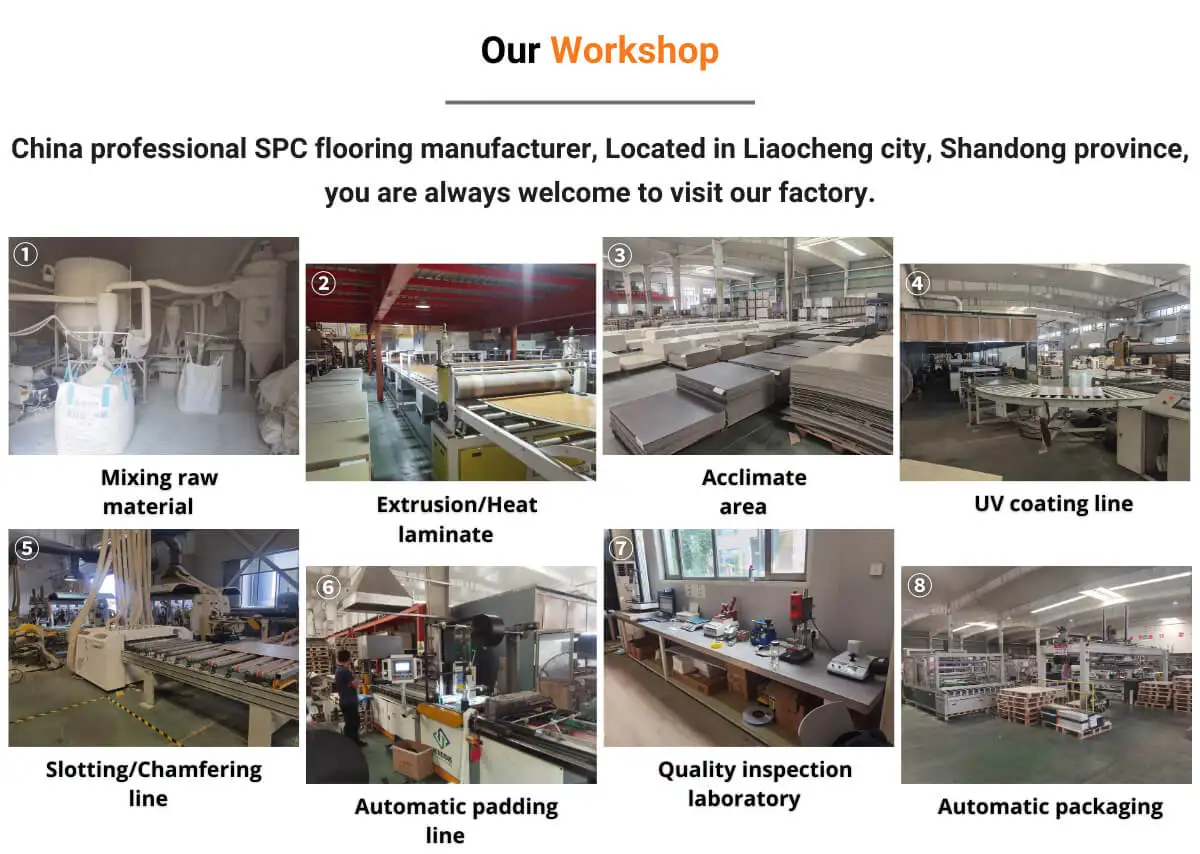 Our Workshop

China professional SPC flooring manufacturer, Located in Liaocheng city, Shandong province, you are always welcome to visit our factory.

①
Mixing raw material

②
Extrusion/Heat laminate

③
Acclimate area

④
UV coating line

⑤
Slotting/Chamfering line

⑥
Automatic padding line

⑦
Quality inspection laboratory

⑧
Automatic packaging